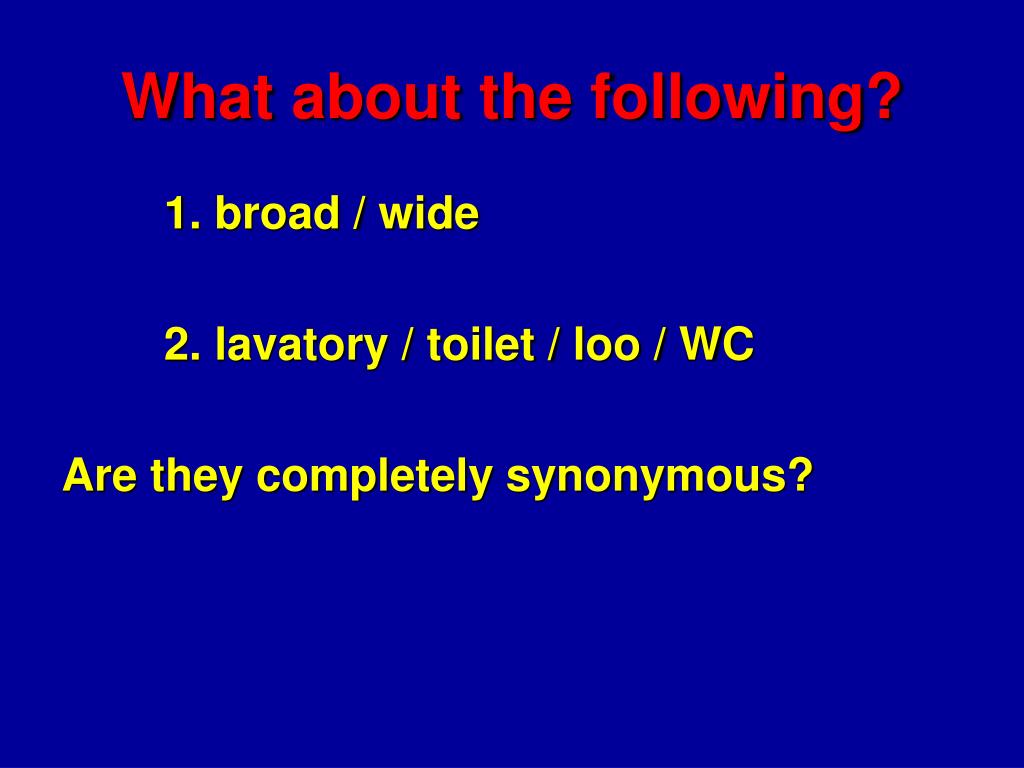 What about the following?

1. broad / wide

2. lavatory / toilet / loo / WC

Are they completely synonymous?